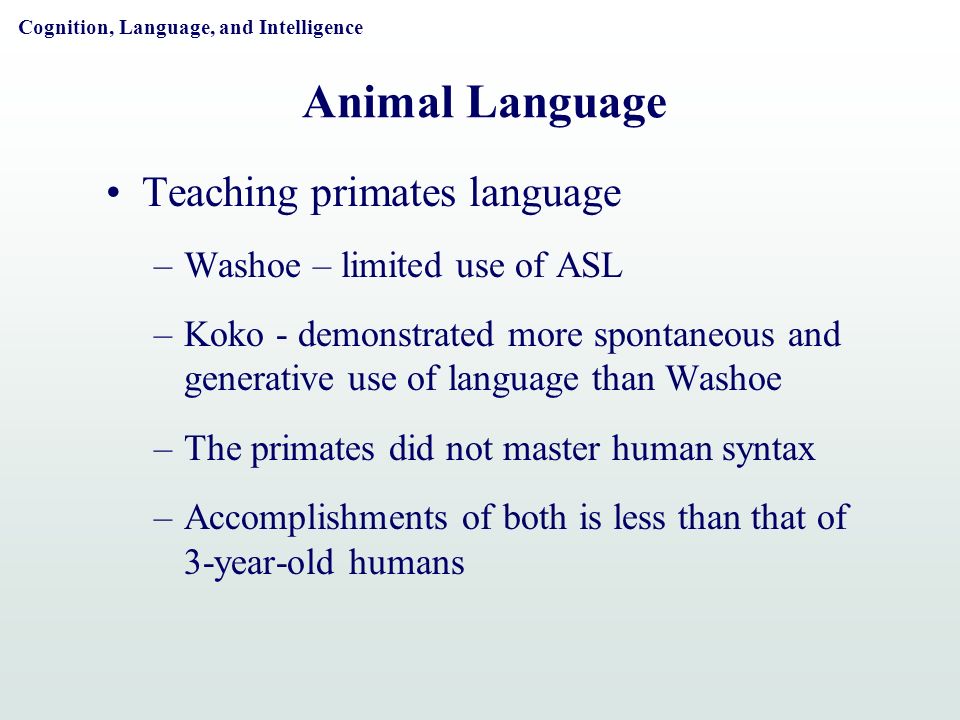 Cognition, Language, and Intelligence

Animal Language

• Teaching primates language

– Washoe – limited use of ASL

– Koko - demonstrated more spontaneous and generative use of language than Washoe

– The primates did not master human syntax

– Accomplishments of both is less than that of 3-year-old humans